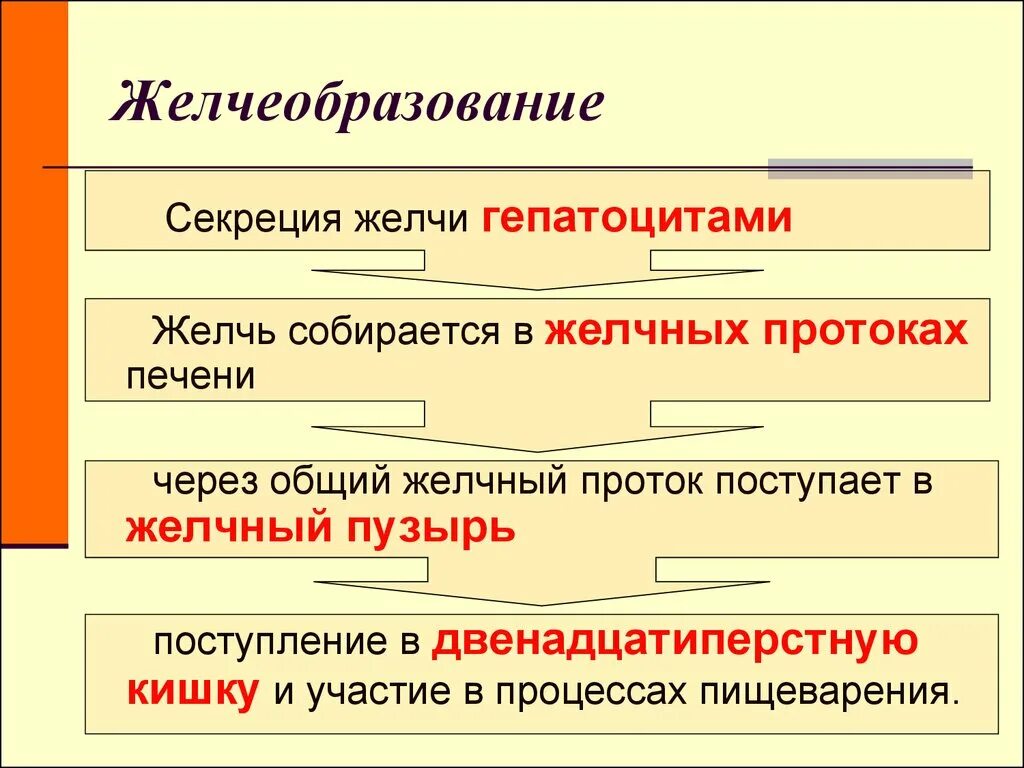 Желчеобразование

Секреция желчи гепатоцитами

Желчь собирается в желчных протоках печени

через общий желчный проток поступает в желчный пузырь

поступление в двенадцатиперстную кишку и участие в процессах пищеварения.